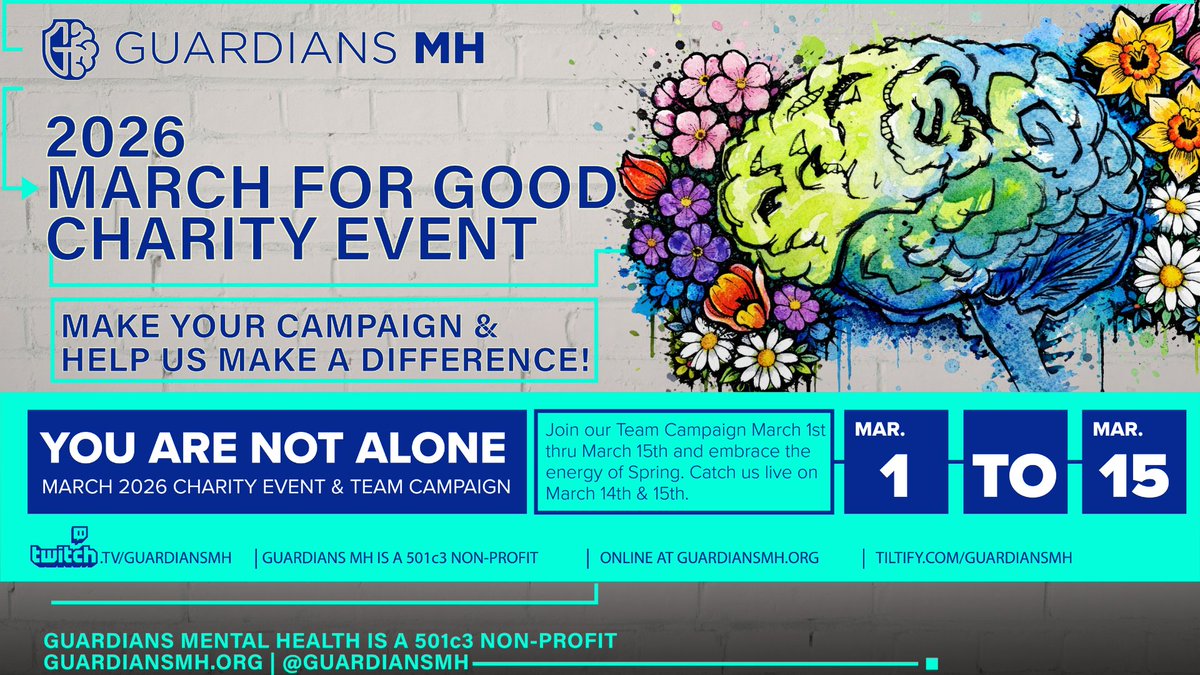 GUARDIANS MH

2026
MARCH FOR GOOD
CHARITY EVENT

MAKE YOUR CAMPAIGN &
HELP US MAKE A DIFFERENCE!

YOU ARE NOT ALONE
MARCH 2026 CHARITY EVENT & TEAM CAMPAIGN

Join our Team Campaign March 1st thru March 15th and embrace the energy of Spring. Catch us live on March 14th & 15th.

MAR.
1
TO
MAR.
15

twitch.TV/GUARDIANSMH | GUARDIANS MH IS A 501c3 NON-PROFIT | ONLINE AT GUARDIANSMH.ORG | TILTIFY.COM/GUARDIANSMH

GUARDIANS MENTAL HEALTH IS A 501c3 NON-PROFIT
GUARDIANSMH.ORG | @GUARDIANSMH